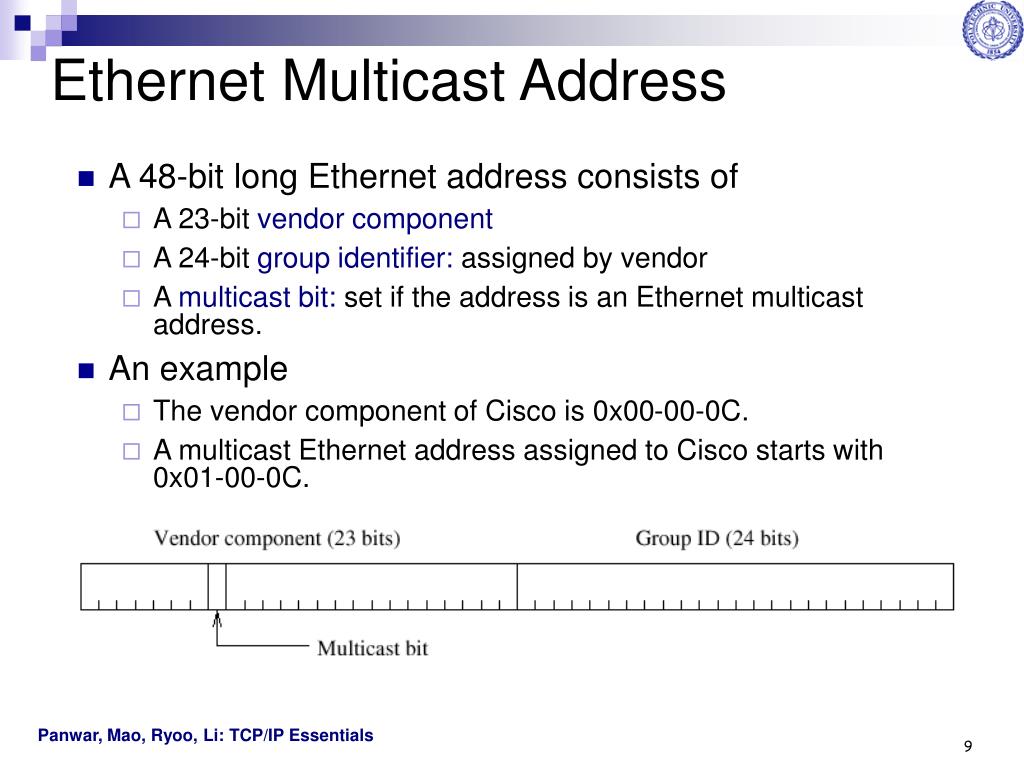 Ethernet Multicast Address

A 48-bit long Ethernet address consists of

A 23-bit vendor component

A 24-bit group identifier: assigned by vendor

A multicast bit: set if the address is an Ethernet multicast address.

An example

The vendor component of Cisco is 0x00-00-0C.

A multicast Ethernet address assigned to Cisco starts with 0x01-00-0C.

Vendor component (23 bits)

Group ID (24 bits)

Multicast bit

Panwar, Mao, Ryoo, Li: TCP/IP Essentials

9